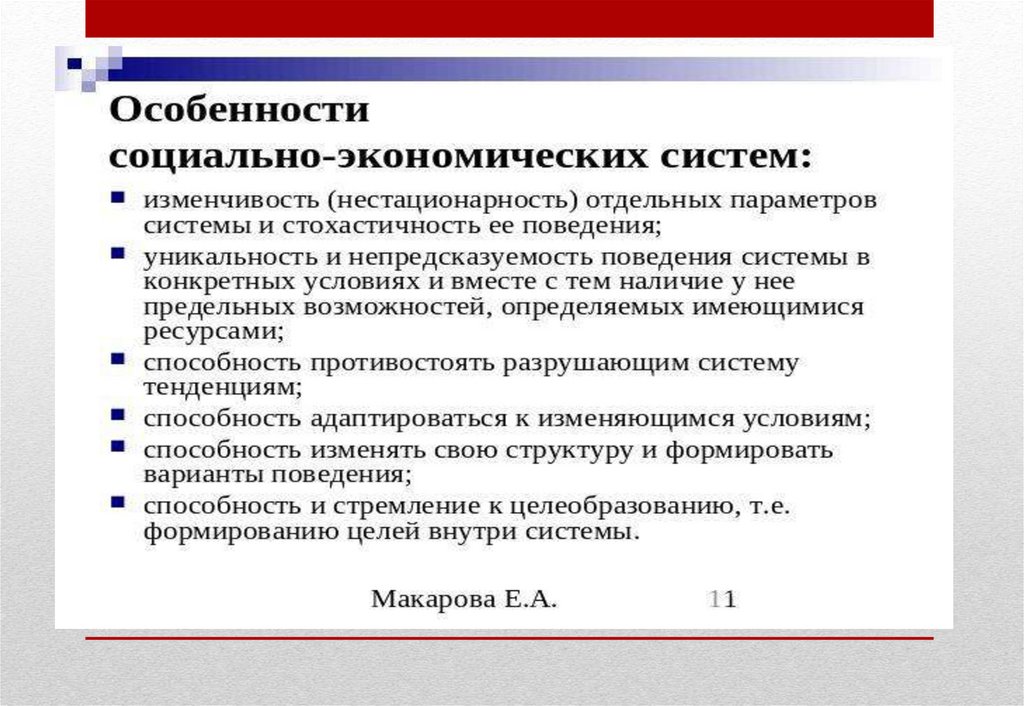 Особенности социально-экономических систем:

- изменчивость (нестационарность) отдельных параметров системы и стохастичность ее поведения;
- уникальность и непредсказуемость поведения системы в конкретных условиях и вместе с тем наличие у нее предельных возможностей, определяемых имеющимися ресурсами;
- способность противостоять разрушающим систему тенденциям;
- способность адаптироваться к изменяющимся условиям;
- способность изменять свою структуру и формировать варианты поведения;
- способность и стремление к целеобразованию, т.е. формированию целей внутри системы.

Макарова Е.А. 11